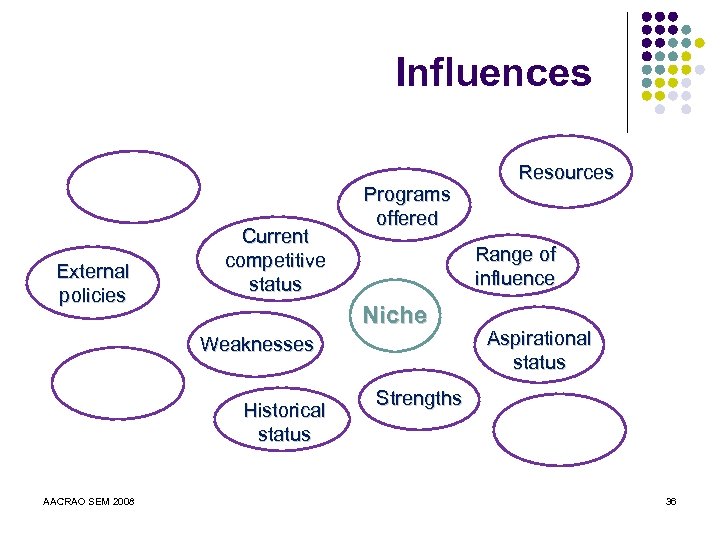 Influences

Resources

Programs offered

Current competitive status

Range of influence

External policies

Niche

Weaknesses

Aspirational status

Strengths

Historical status

AACRAO SEM 2008

36